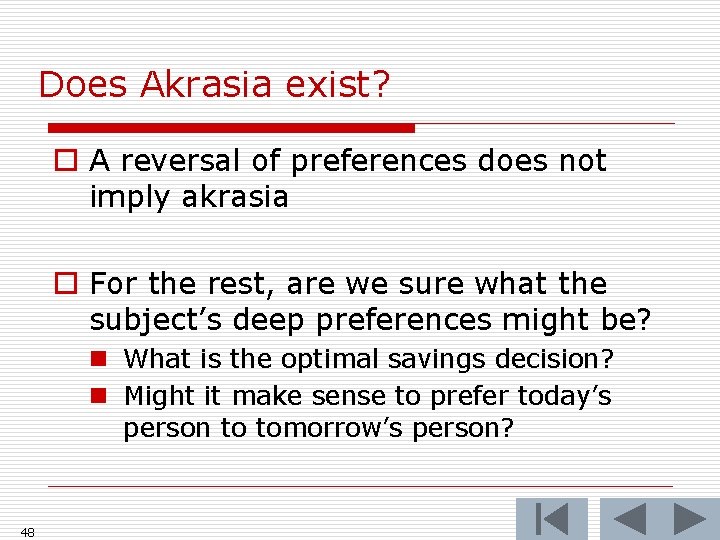 Does Akrasia exist?

A reversal of preferences does not imply akrasia

For the rest, are we sure what the subject’s deep preferences might be?

What is the optimal savings decision?

Might it make sense to prefer today’s person to tomorrow’s person?

48